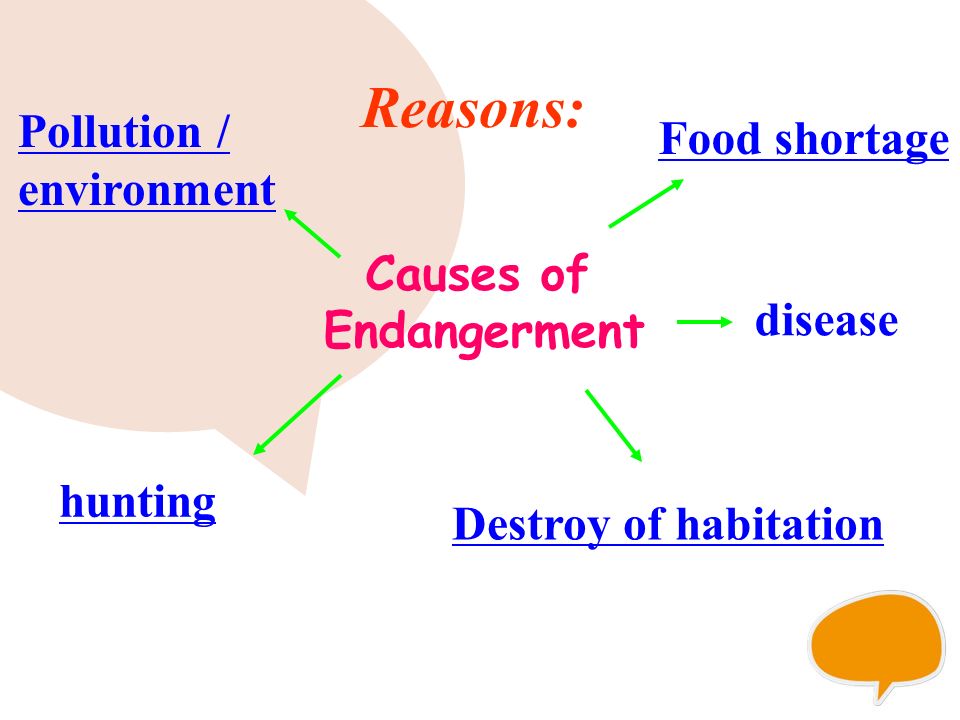 Reasons:

Pollution / environment

Food shortage

Causes of Endangerment

disease

hunting

Destroy of habitation